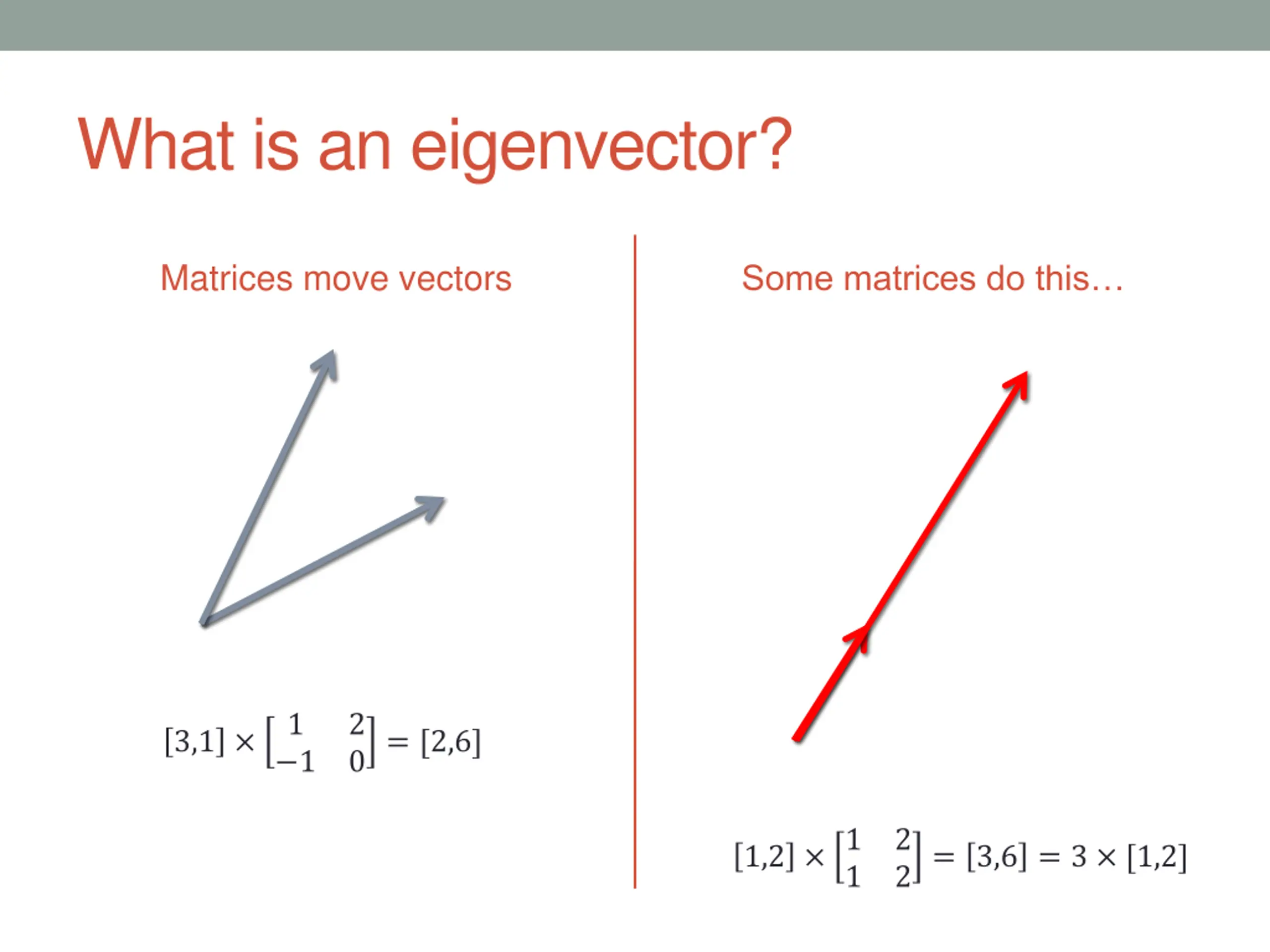 What is an eigenvector?

Matrices move vectors

$[3,1] \times \begin{bmatrix} 1 & 2 \\ -1 & 0 \end{bmatrix} = [2,6]$

Some matrices do this…

$[1,2] \times \begin{bmatrix} 1 & 2 \\ 1 & 2 \end{bmatrix} = [3,6] = 3 \times [1,2]$